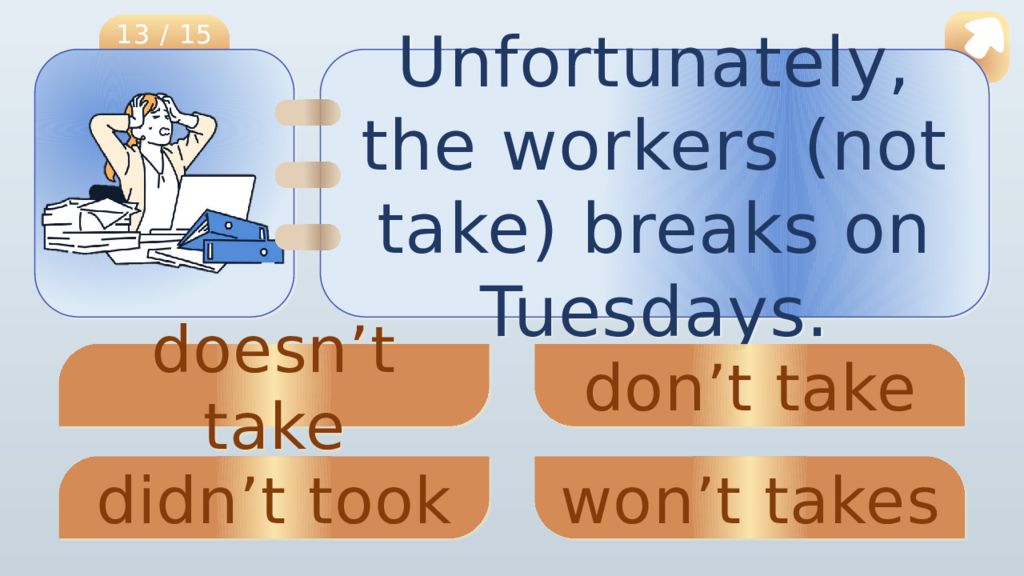 13 / 15

Unfortunately, the workers (not take) breaks on Tuesdays.

doesn’t take

don’t take

didn’t took

won’t takes